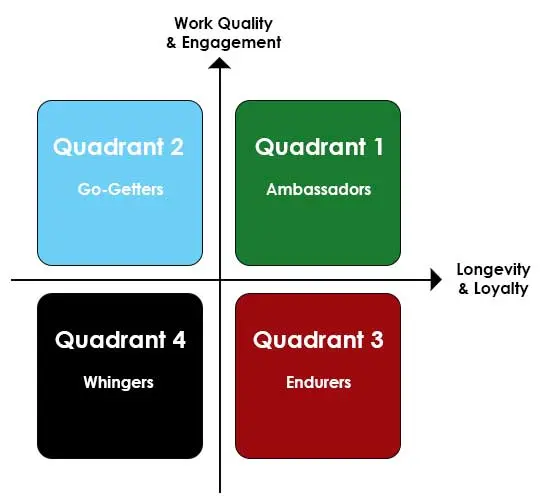 Work Quality
& Engagement

Quadrant 2

Go-Getters

Quadrant 1

Ambassadors

Longevity
& Loyalty

Quadrant 4

Whingers

Quadrant 3

Endurers